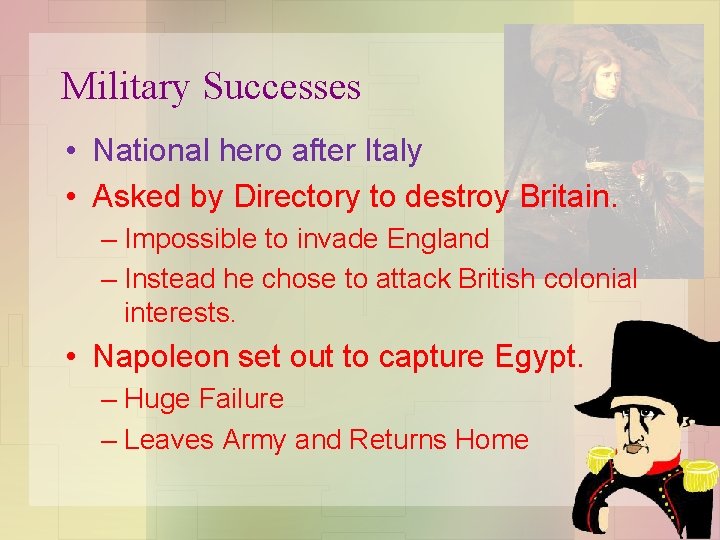 Military Successes

• National hero after Italy
• Asked by Directory to destroy Britain.
– Impossible to invade England
– Instead he chose to attack British colonial interests.
• Napoleon set out to capture Egypt.
– Huge Failure
– Leaves Army and Returns Home